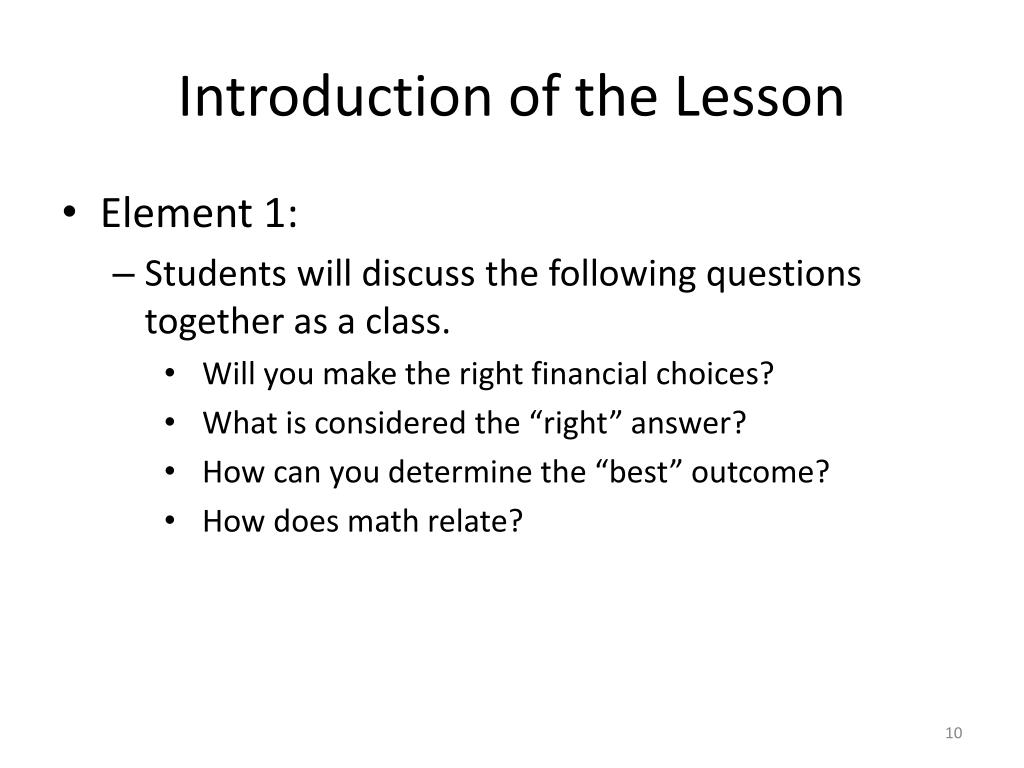 Introduction of the Lesson

• Element 1:
– Students will discuss the following questions together as a class.
• Will you make the right financial choices?
• What is considered the “right” answer?
• How can you determine the “best” outcome?
• How does math relate?

10